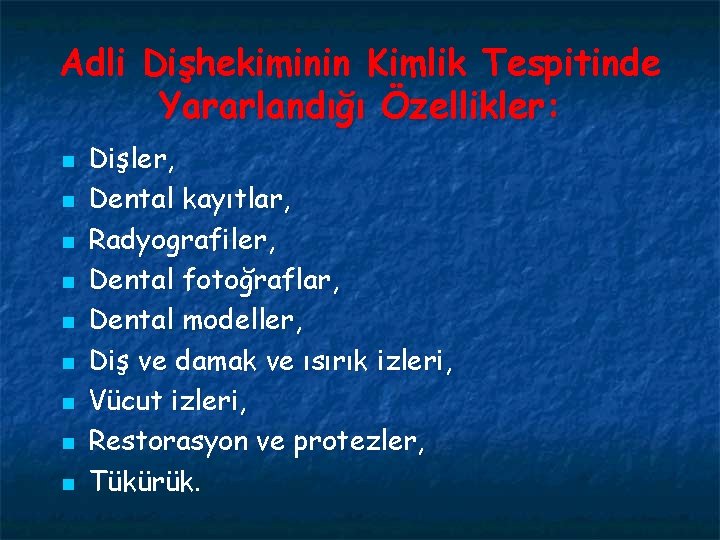 Adli Dişhekiminin Kimlik Tespitinde Yararlandığı Özellikler:

- Dişler,
- Dental kayıtlar,
- Radyografiler,
- Dental fotoğraflar,
- Dental modeller,
- Diş ve damak ve ısırık izleri,
- Vücut izleri,
- Restorasyon ve protezler,
- Tükürük.